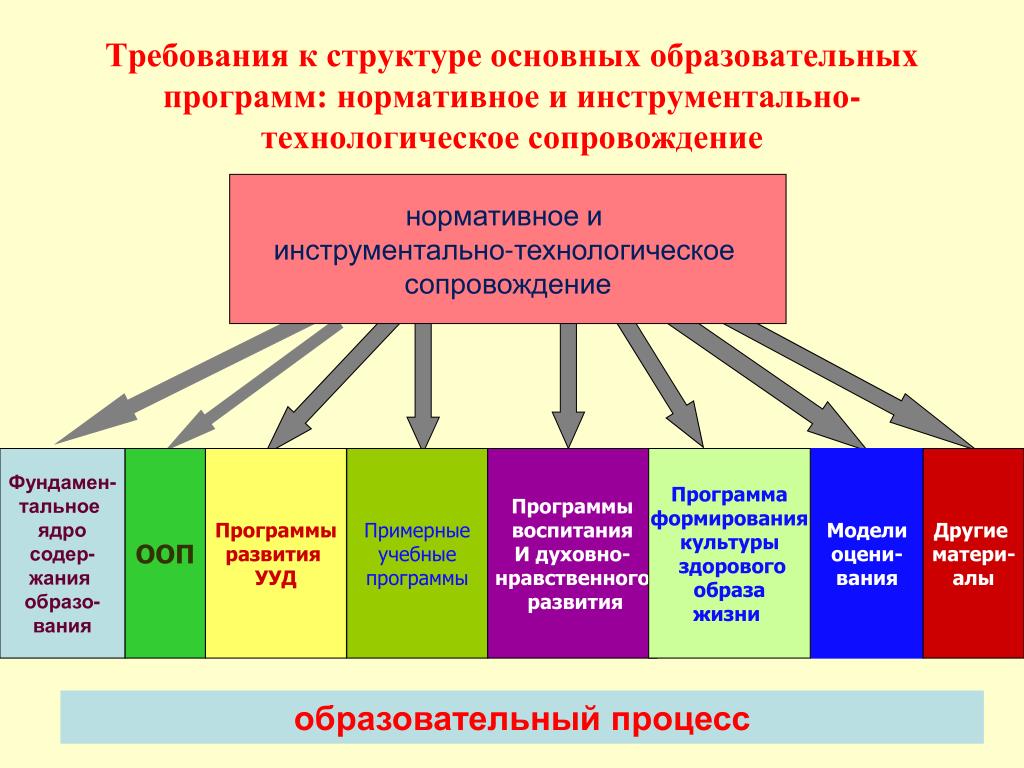 Требования к структуре основных образовательных программ: нормативное и инструментально-технологическое сопровождение

нормативное и инструментально-технологическое сопровождение

Фундаментальное ядро содержания образования

ООП

Программы развития УУД

Примерные учебные программы

Программы воспитания И духовно-нравственного развития

Программа формирования культуры здорового образа жизни

Модели оценивания

Другие материалы

образовательный процесс